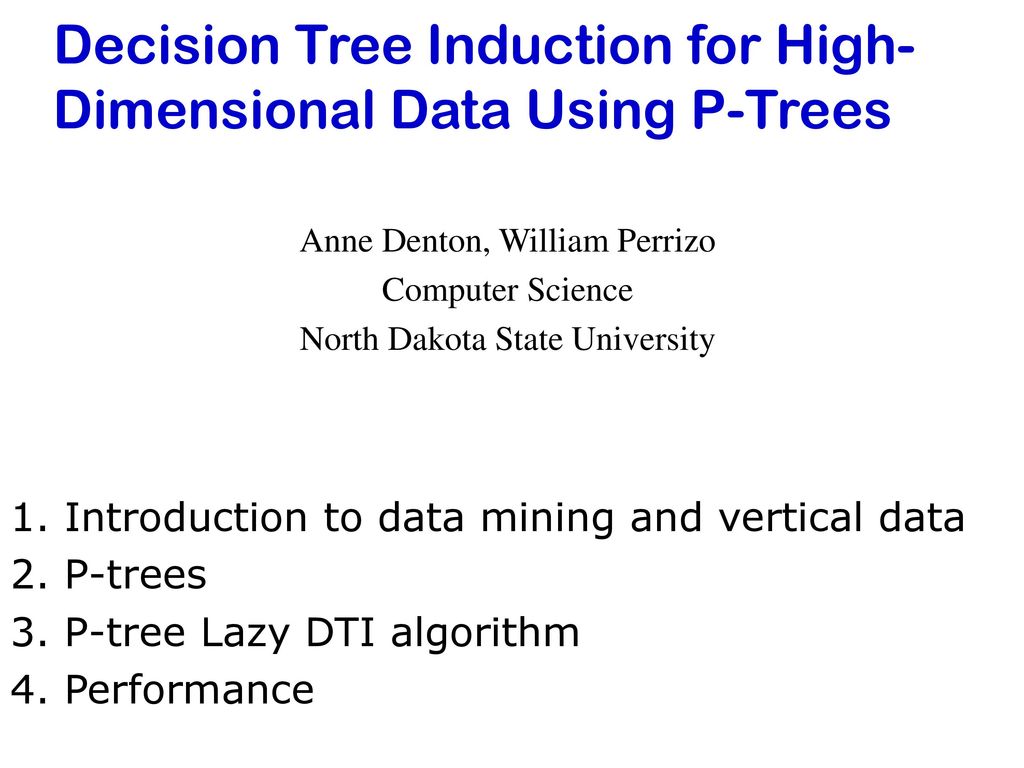 Decision Tree Induction for High-Dimensional Data Using P-Trees

Anne Denton, William Perrizo
Computer Science
North Dakota State University

1. Introduction to data mining and vertical data
2. P-trees
3. P-tree Lazy DTI algorithm
4. Performance